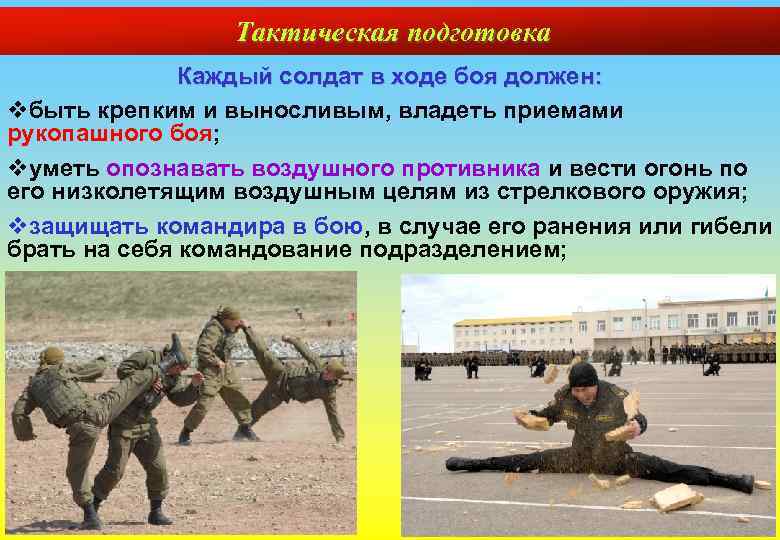 Тактическая подготовка

Каждый солдат в ходе боя должен:

❖быть крепким и выносливым, владеть приемами рукопашного боя;

❖уметь опознавать воздушного противника и вести огонь по его низколетящим воздушным целям из стрелкового оружия;

❖защищать командира в бою, в случае его ранения или гибели брать на себя командование подразделением;